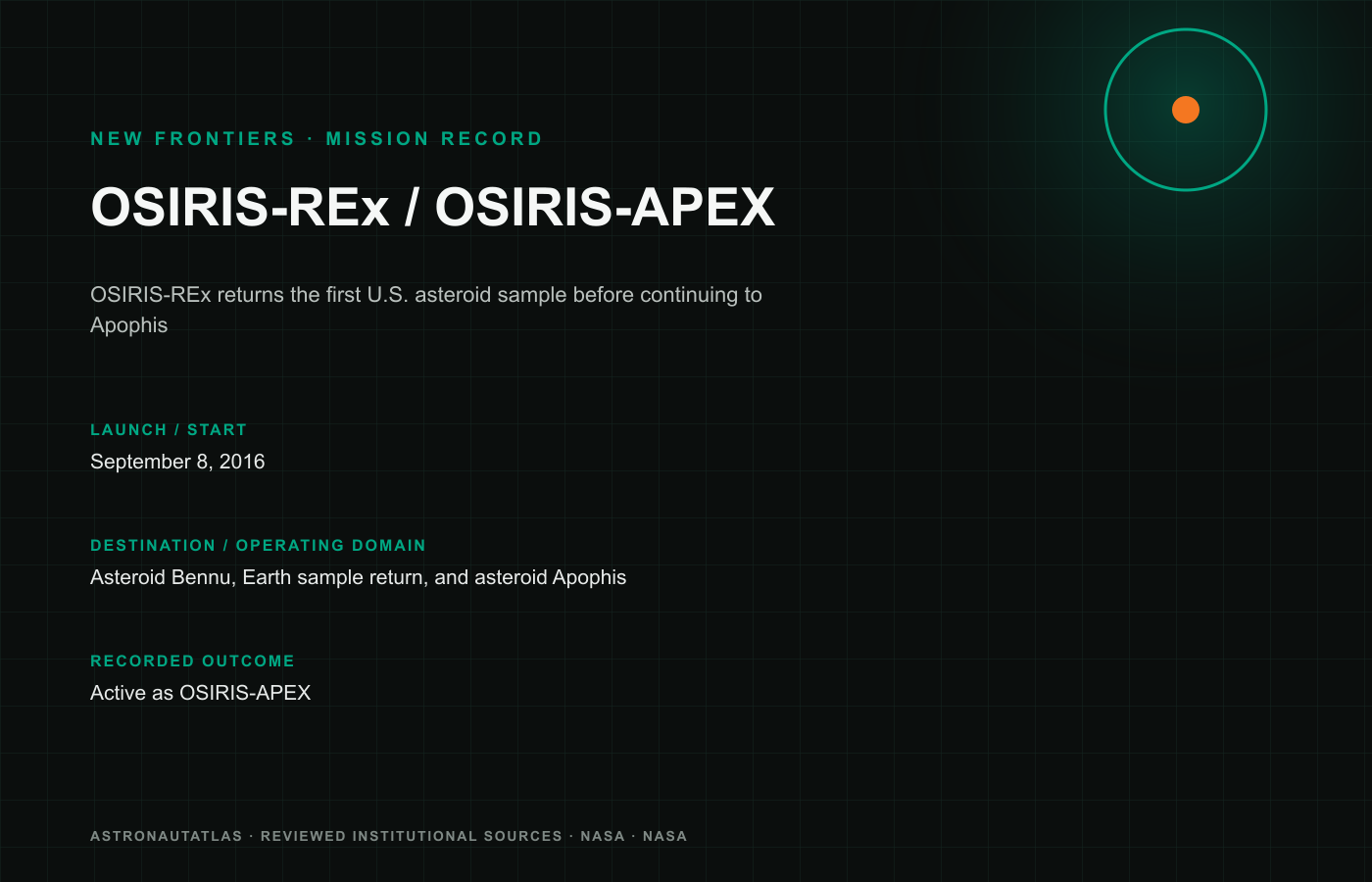 NEW FRONTIERS · MISSION RECORD

OSIRIS-REx / OSIRIS-APEX

OSIRIS-REx returns the first U.S. asteroid sample before continuing to Apophis

LAUNCH / START

September 8, 2016

DESTINATION / OPERATING DOMAIN

Asteroid Bennu, Earth sample return, and asteroid Apophis

RECORDED OUTCOME

Active as OSIRIS-APEX

ASTRONAUTATLAS · REVIEWED INSTITUTIONAL SOURCES · NASA · NASA